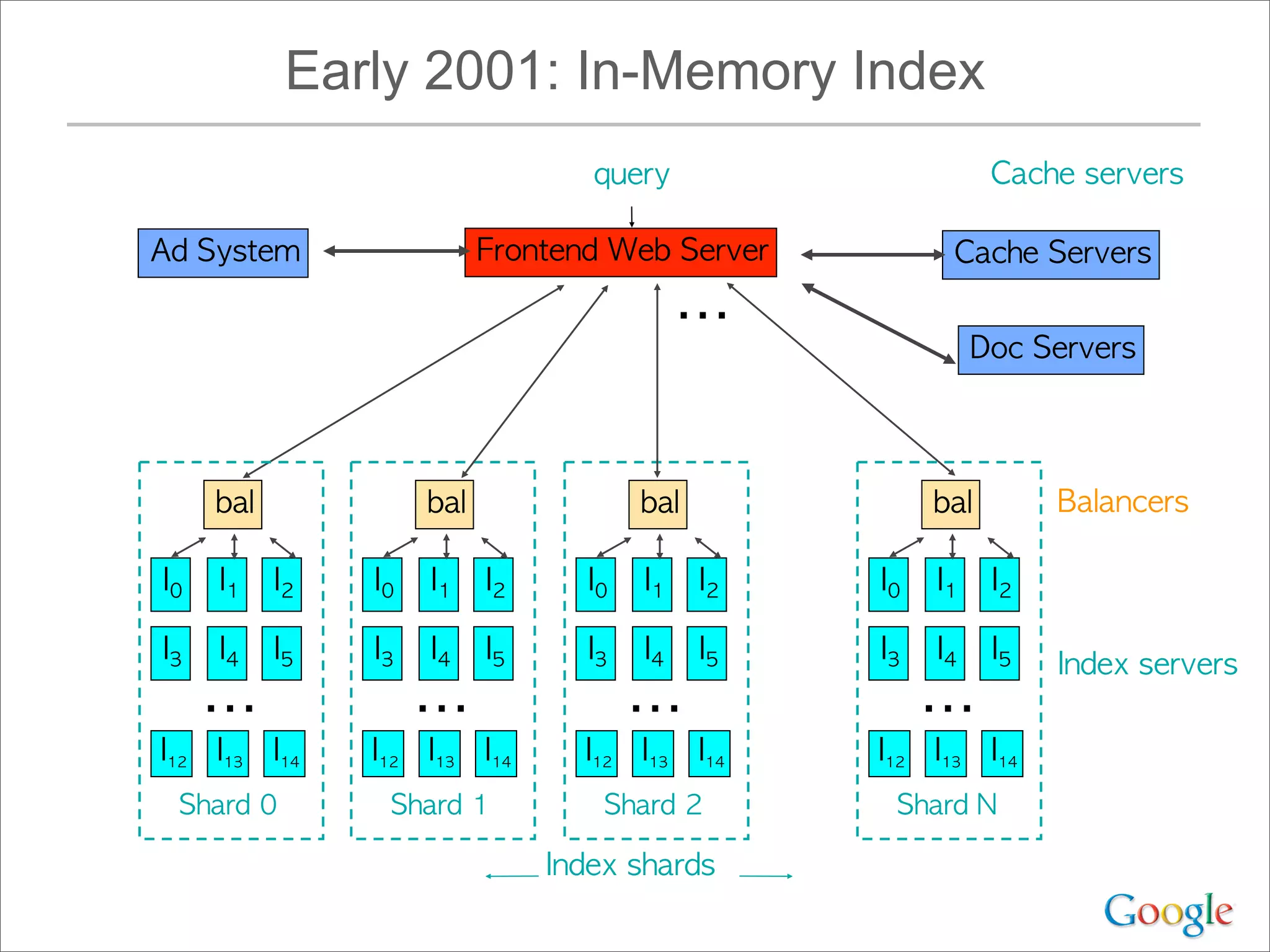 Early 2001: In-Memory Index

query

Cache servers

Ad System

Frontend Web Server

Cache Servers

...

Doc Servers

bal

$I_0$ $I_1$ $I_2$

$I_3$ $I_4$ $I_5$

...

$I_{12}$ $I_{13}$ $I_{14}$

Shard 0

bal

$I_0$ $I_1$ $I_2$

$I_3$ $I_4$ $I_5$

...

$I_{12}$ $I_{13}$ $I_{14}$

Shard 1

bal

$I_0$ $I_1$ $I_2$

$I_3$ $I_4$ $I_5$

...

$I_{12}$ $I_{13}$ $I_{14}$

Shard 2

bal

$I_0$ $I_1$ $I_2$

$I_3$ $I_4$ $I_5$

...

$I_{12}$ $I_{13}$ $I_{14}$

Shard N

Balancers

Index servers

Index shards

Google